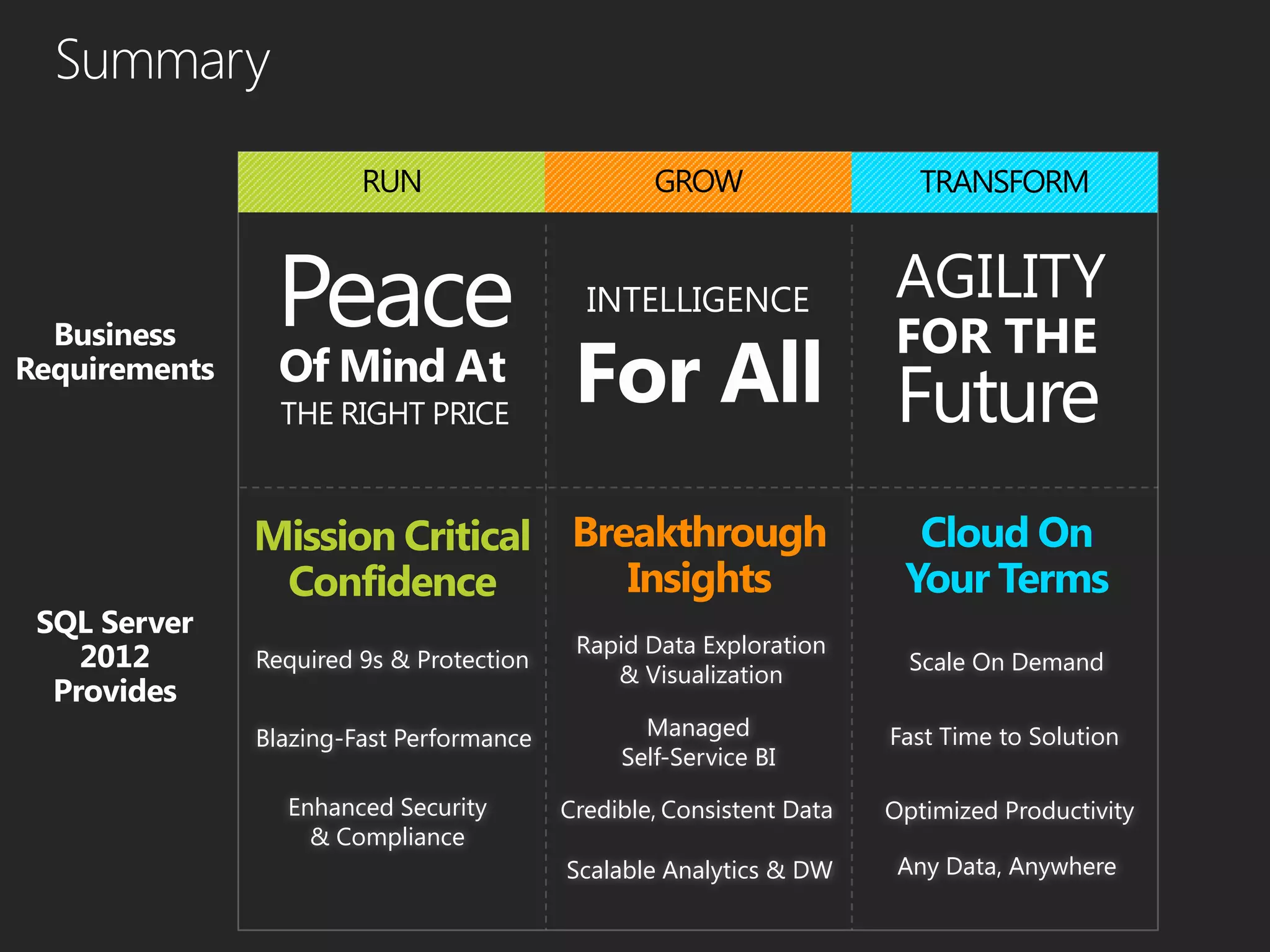 Summary

| | RUN | GROW | TRANSFORM |
|---|---|---|---|
| Business Requirements | Peace Of Mind At THE RIGHT PRICE | INTELLIGENCE For All | AGILITY FOR THE Future |
| SQL Server 2012 Provides | Mission Critical Confidence<br>Required 9s & Protection<br>Blazing-Fast Performance<br>Enhanced Security & Compliance | Breakthrough Insights<br>Rapid Data Exploration & Visualization<br>Managed Self-Service BI<br>Credible, Consistent Data<br>Scalable Analytics & DW | Cloud On Your Terms<br>Scale On Demand<br>Fast Time to Solution<br>Optimized Productivity<br>Any Data, Anywhere |